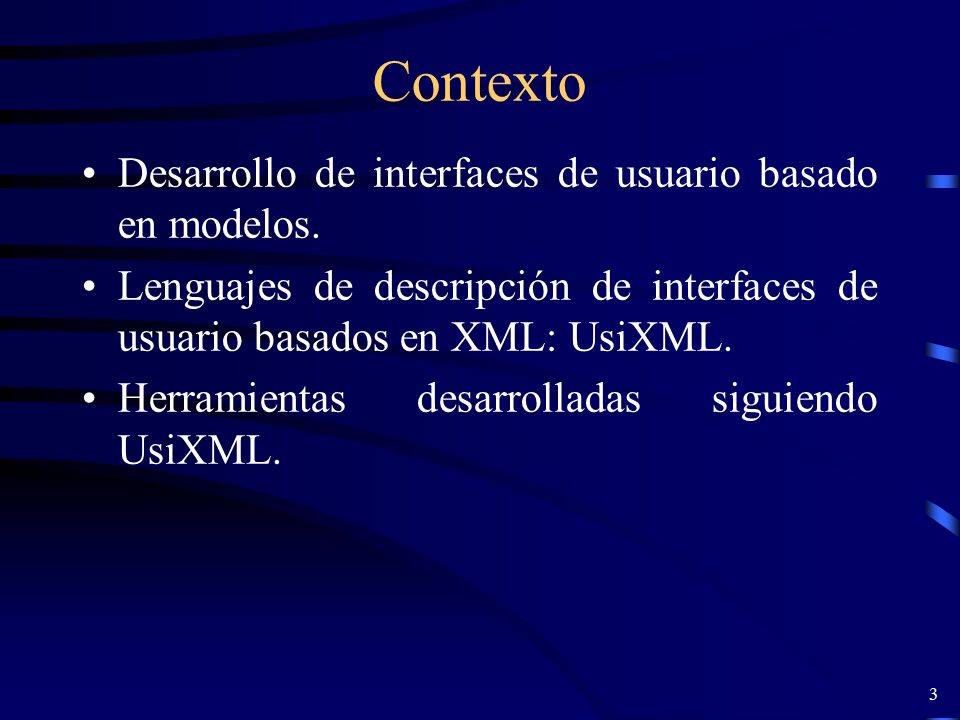 Contexto

• Desarrollo de interfaces de usuario basado en modelos.
• Lenguajes de descripción de interfaces de usuario basados en XML: UsiXML.
• Herramientas desarrolladas siguiendo UsiXML.

3